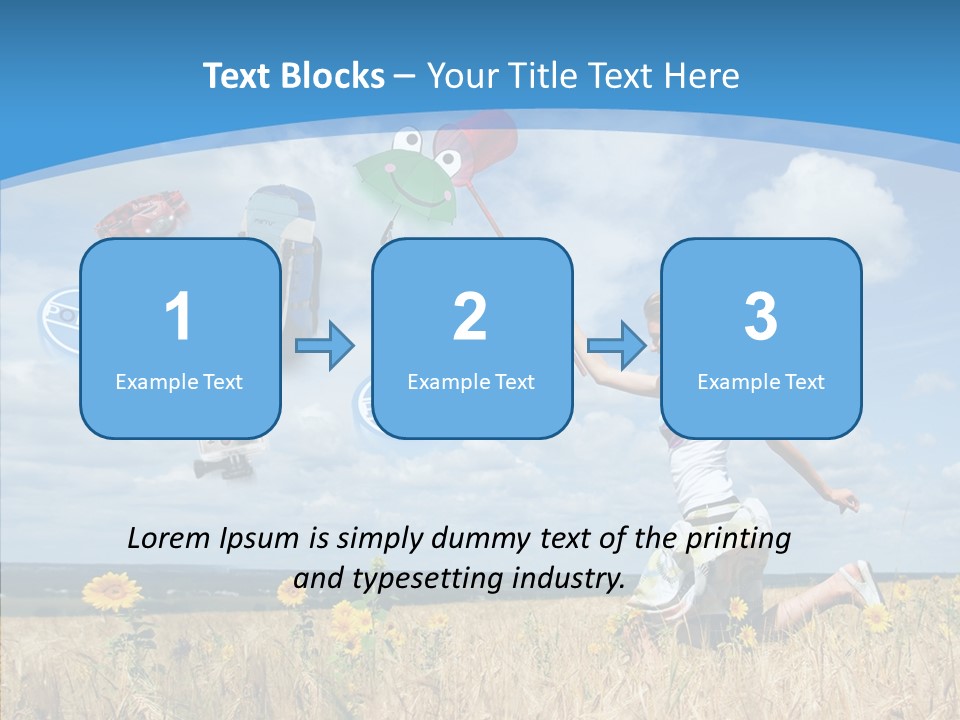 Text Blocks – Your Title Text Here

1
Example Text

2
Example Text

3
Example Text

Lorem Ipsum is simply dummy text of the printing and typesetting industry.